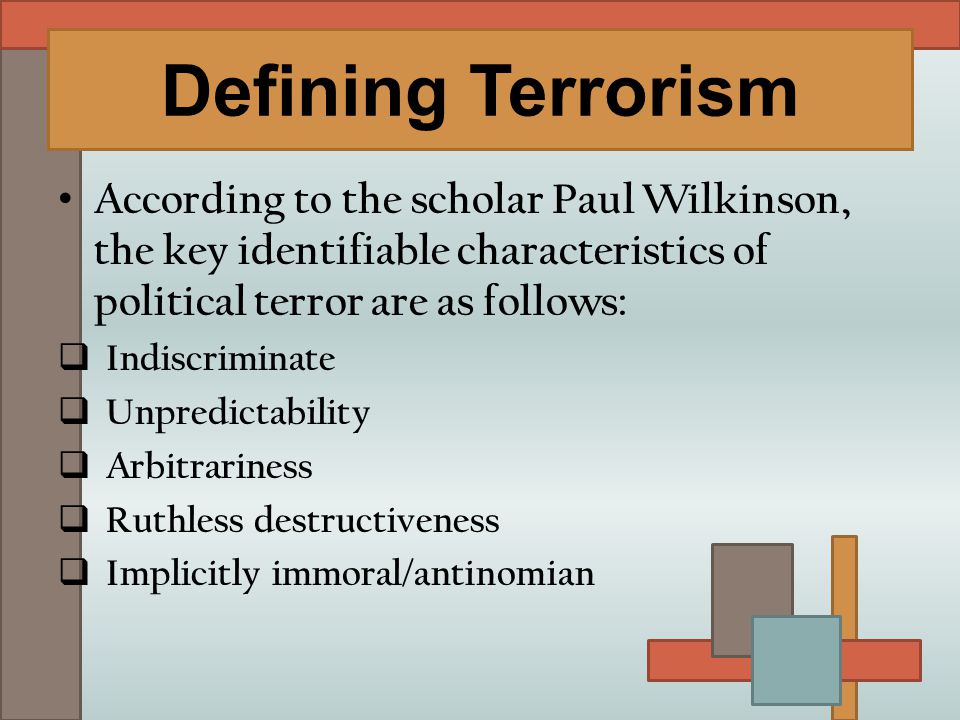 Defining Terrorism

• According to the scholar Paul Wilkinson, the key identifiable characteristics of political terror are as follows:

❑ Indiscriminate
❑ Unpredictability
❑ Arbitrariness
❑ Ruthless destructiveness
❑ Implicitly immoral/antinomian